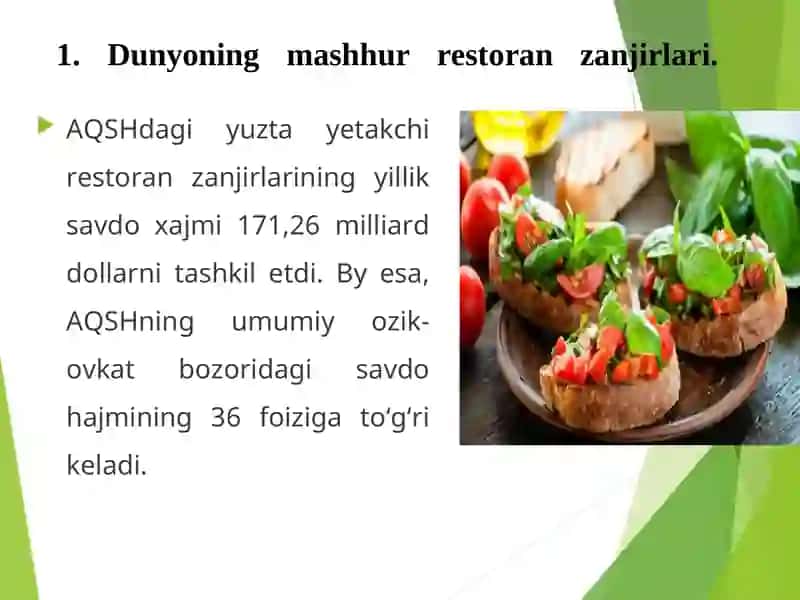 1. Dunyoning mashhur restoran zanjirlari.

AQSHdagi yuzta yetakchi restoran zanjirlarining yillik savdo xajmi 171,26 milliard dollarni tashkil etdi. By esa, AQSHning umumiy ozik-ovkat bozoridagi savdo hajmining 36 foiziga to‘g‘ri keladi.